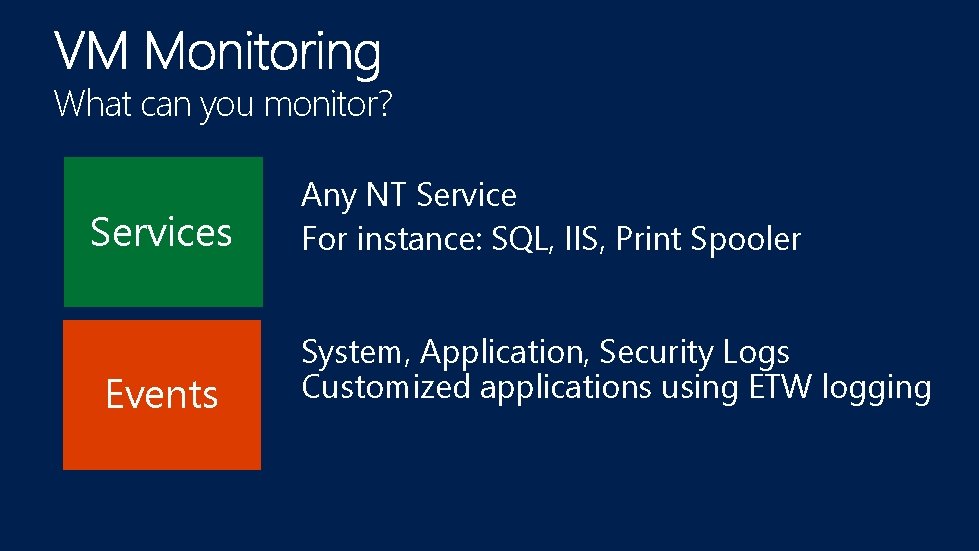 VM Monitoring
What can you monitor?

Services

Any NT Service
For instance: SQL, IIS, Print Spooler

Events

System, Application, Security Logs
Customized applications using ETW logging